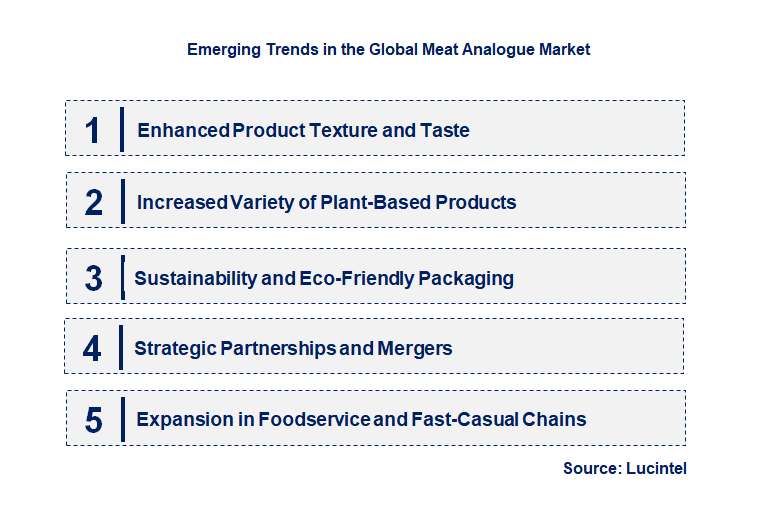 Emerging Trends in the Global Meat Analogue Market

1 Enhanced Product Texture and Taste

2 Increased Variety of Plant-Based Products

3 Sustainability and Eco-Friendly Packaging

4 Strategic Partnerships and Mergers

5 Expansion in Foodservice and Fast-Casual Chains

Source: Lucintel